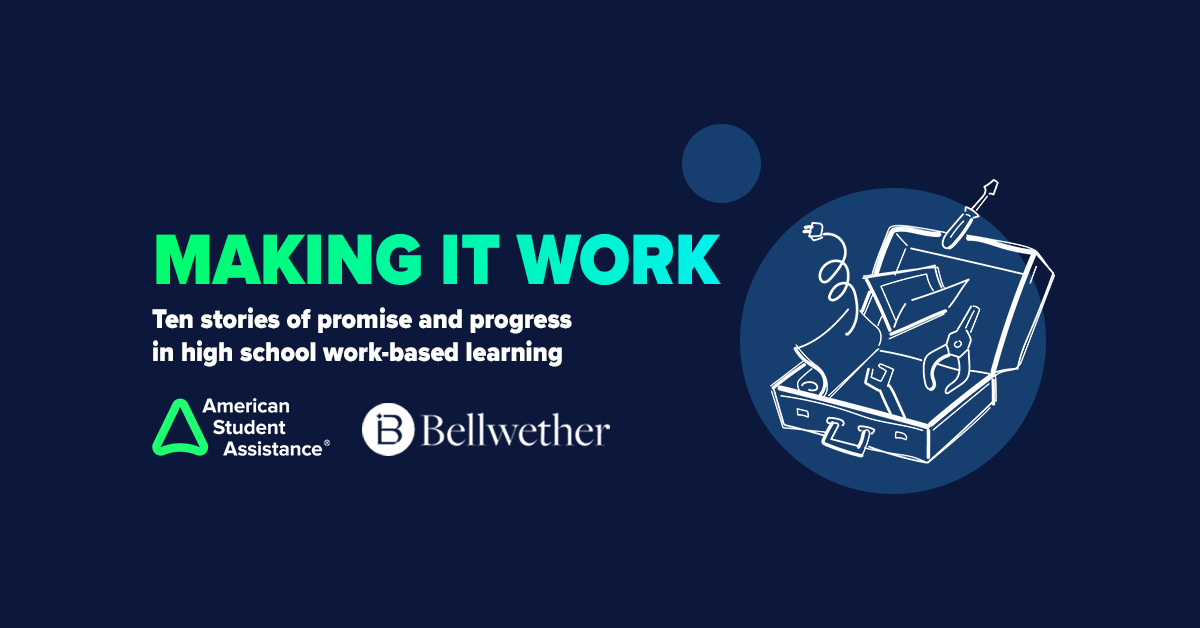 MAKING IT WORK

Ten stories of promise and progress in high school work-based learning

American Student Assistance®

B Bellwether